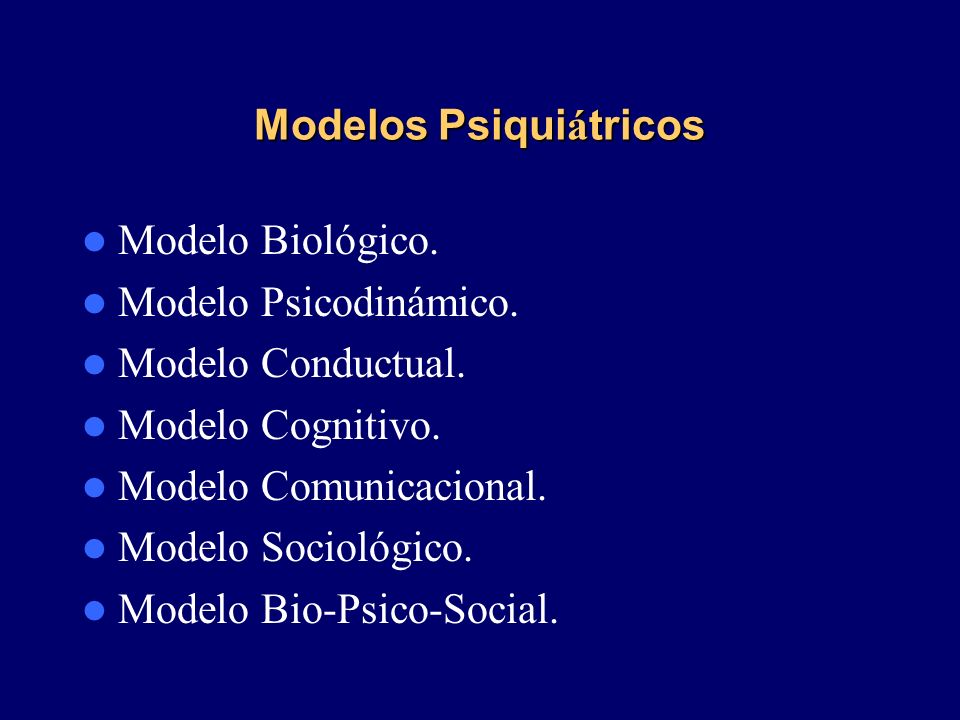 Modelos Psiquiátricos

Modelo Biológico.
Modelo Psicodinámico.
Modelo Conductual.
Modelo Cognitivo.
Modelo Comunicacional.
Modelo Sociológico.
Modelo Bio-Psico-Social.